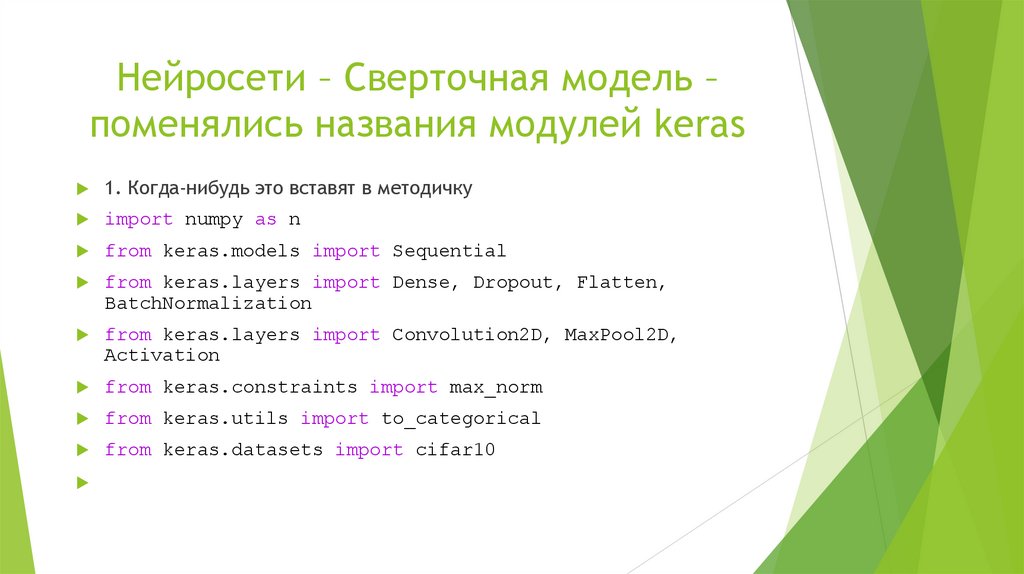 Нейросети – Сверточная модель – поменялись названия модулей keras

1. Когда-нибудь это вставят в методичку

import numpy as n

from keras.models import Sequential

from keras.layers import Dense, Dropout, Flatten, BatchNormalization

from keras.layers import Convolution2D, MaxPool2D, Activation

from keras.constraints import max_norm

from keras.utils import to_categorical

from keras.datasets import cifar10